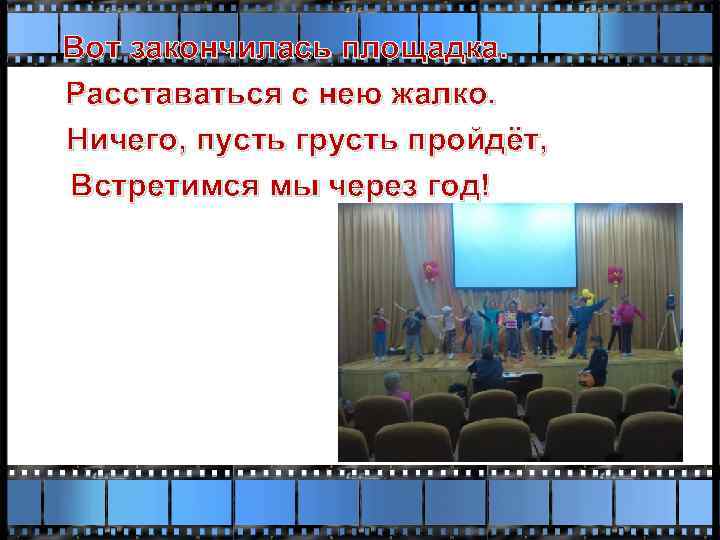 Вот закончилась площадка.
Расставаться с нею жалко.
Ничего, пусть грусть пройдёт,
Встретимся мы через год!